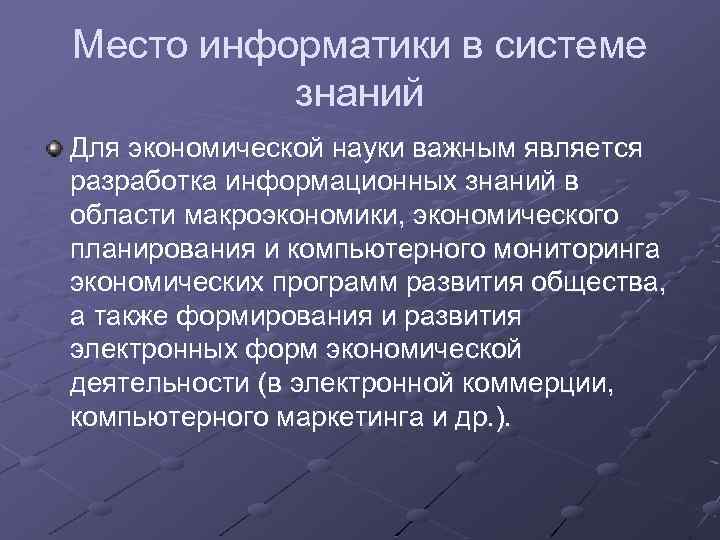 Место информатики в системе знаний

Для экономической науки важным является разработка информационных знаний в области макроэкономики, экономического планирования и компьютерного мониторинга экономических программ развития общества, а также формирования и развития электронных форм экономической деятельности (в электронной коммерции, компьютерного маркетинга и др.).